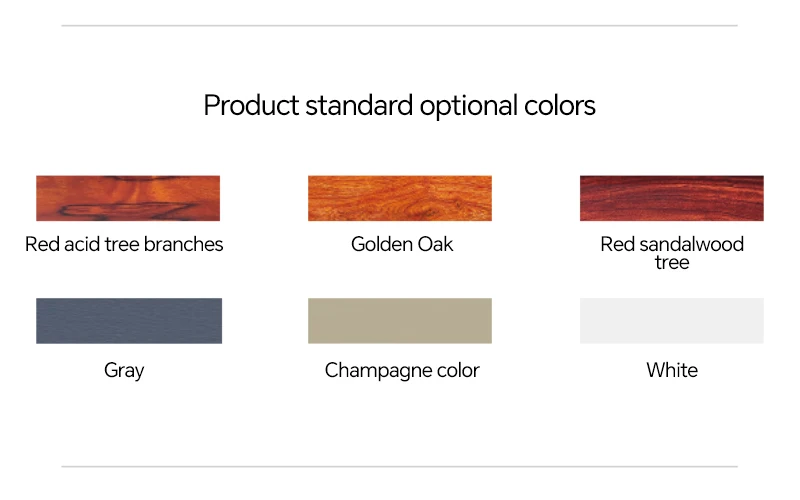 Product standard optional colors

Red acid tree branches

Golden Oak

Red sandalwood tree

Gray

Champagne color

White